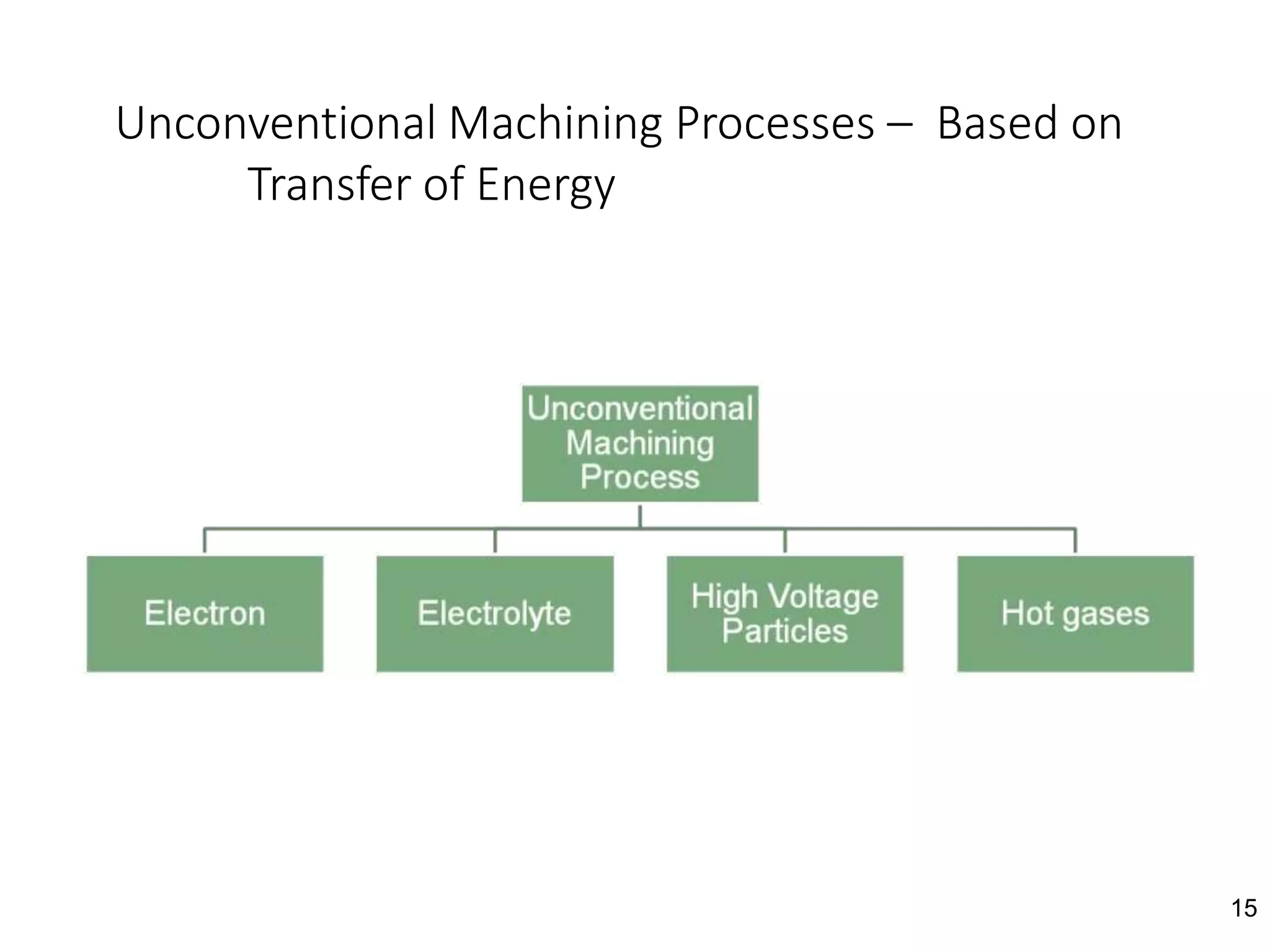 Unconventional Machining Processes – Based on Transfer of Energy

Unconventional Machining Process

Electron

Electrolyte

High Voltage Particles

Hot gases

15